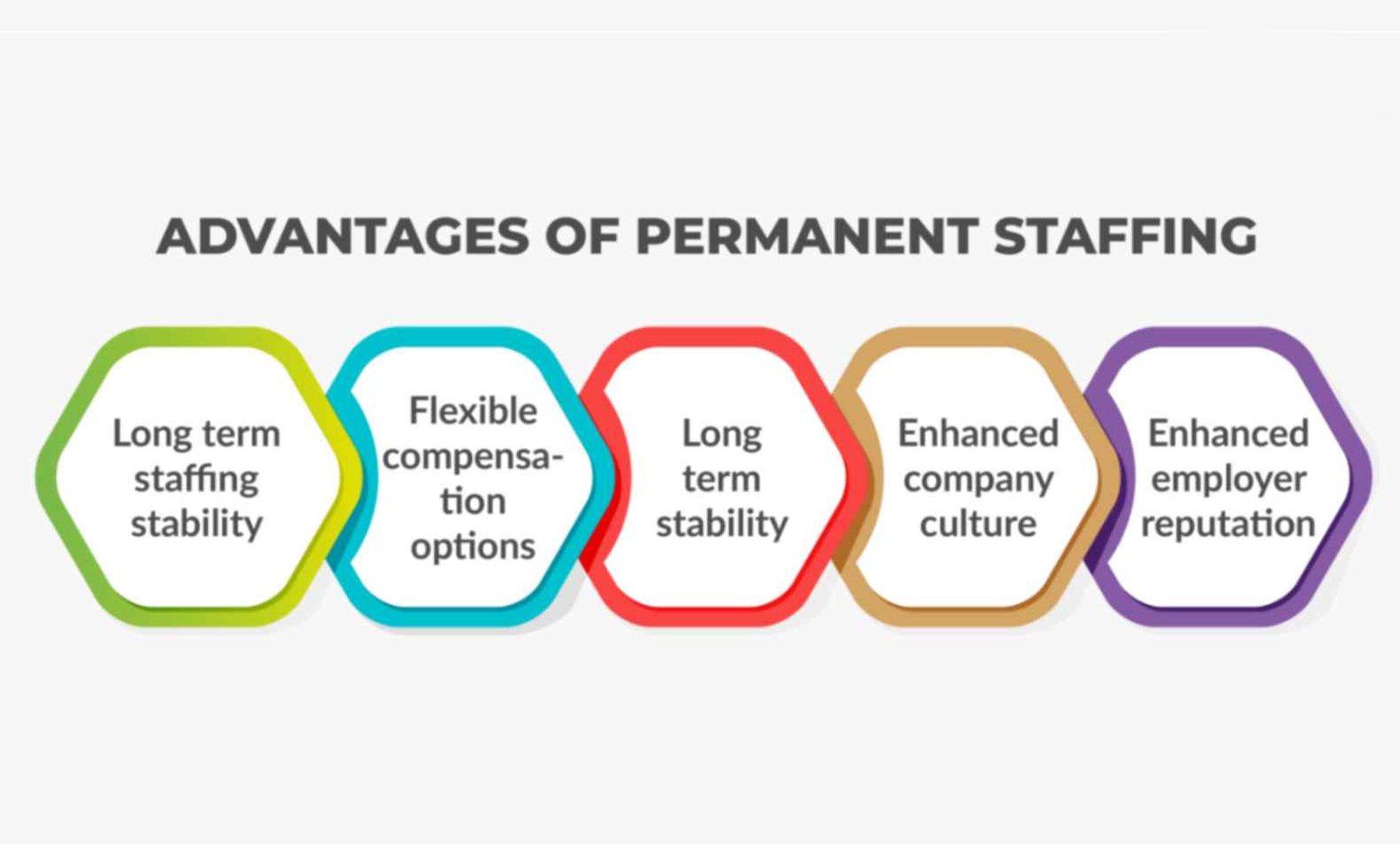 ADVANTAGES OF PERMANENT STAFFING

Long term staffing stability

Flexible compensation options

Long term stability

Enhanced company culture

Enhanced employer reputation